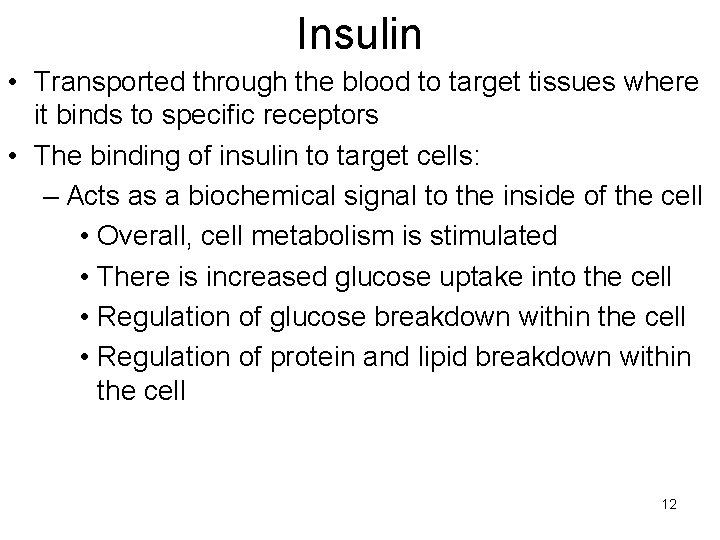 Insulin

• Transported through the blood to target tissues where it binds to specific receptors

• The binding of insulin to target cells:

– Acts as a biochemical signal to the inside of the cell

• Overall, cell metabolism is stimulated

• There is increased glucose uptake into the cell

• Regulation of glucose breakdown within the cell

• Regulation of protein and lipid breakdown within the cell

12